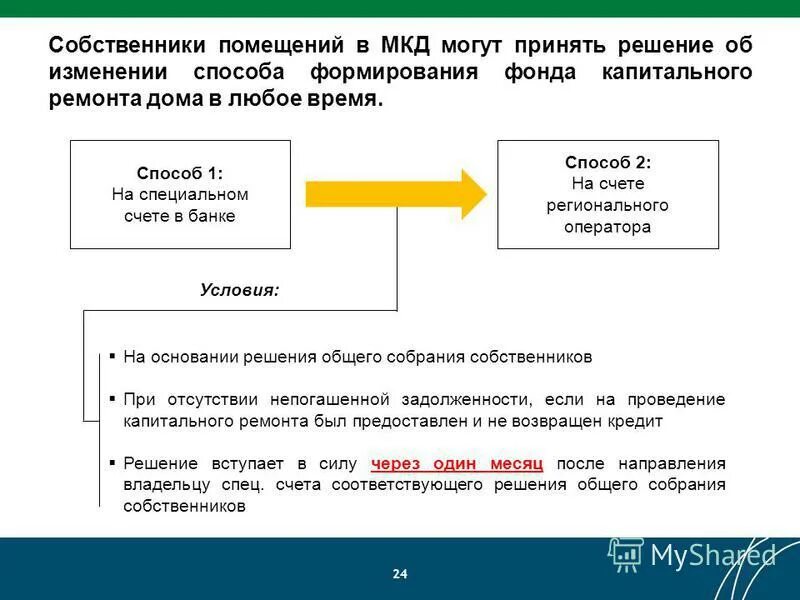 Собственники помещений в МКД могут принять решение об изменении способа формирования фонда капитального ремонта дома в любое время.

Способ 1:
На специальном счете в банке

Способ 2:
На счете регионального оператора

Условия:

▪ На основании решения общего собрания собственников

▪ При отсутствии непогашенной задолженности, если на проведение капитального ремонта был предоставлен и не возвращен кредит

▪ Решение вступает в силу через один месяц после направления владельцу спец. счета соответствующего решения общего собрания собственников

24

MyShared